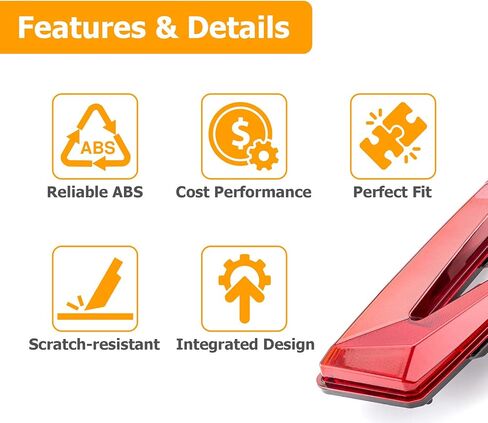 Features & Details

ABS

Reliable ABS

$

Cost Performance

Perfect Fit

Scratch-resistant

Integrated Design